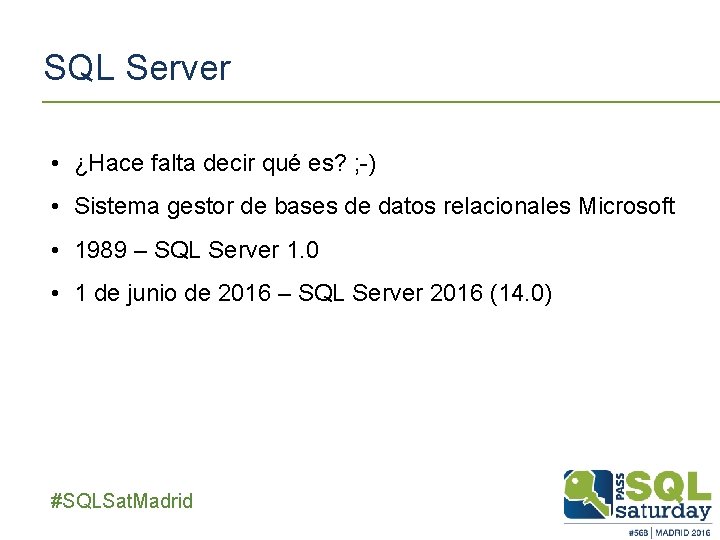 SQL Server

• ¿Hace falta decir qué es? ;-)
• Sistema gestor de bases de datos relacionales Microsoft
• 1989 – SQL Server 1.0
• 1 de junio de 2016 – SQL Server 2016 (14.0)

#SQLSatMadrid

PASS SQL saturday
#568 | MADRID 2016